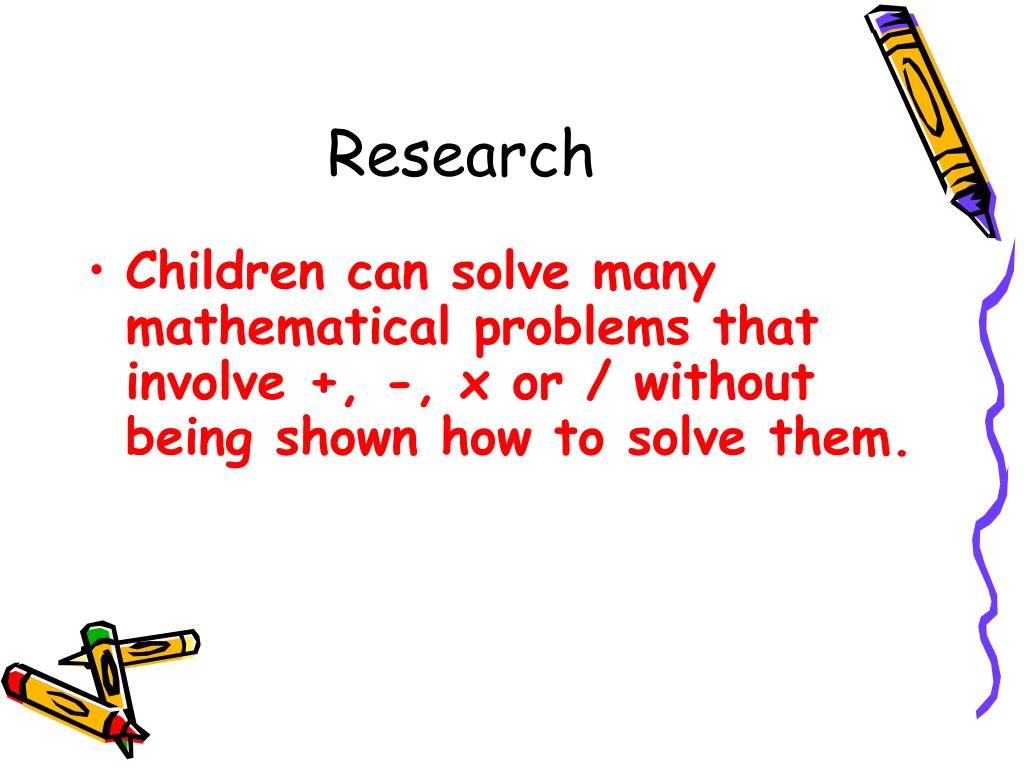 Research

• Children can solve many mathematical problems that involve +, -, x or / without being shown how to solve them.